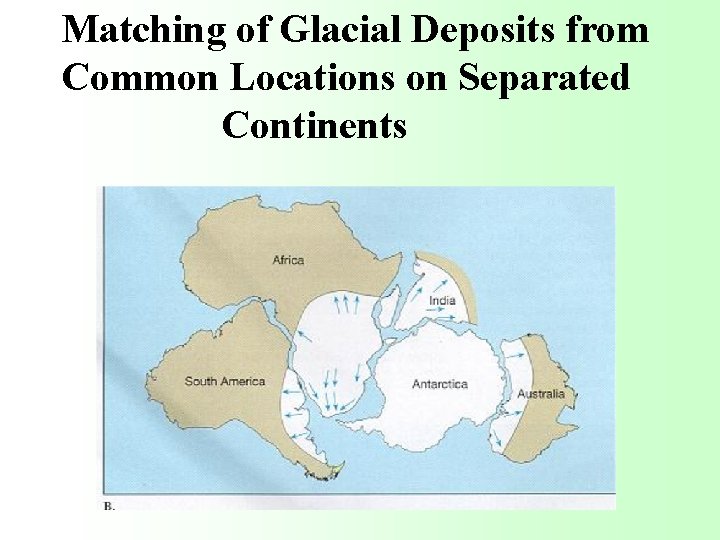 Matching of Glacial Deposits from Common Locations on Separated Continents

Africa

India

South America

Antarctica

Australia

B.